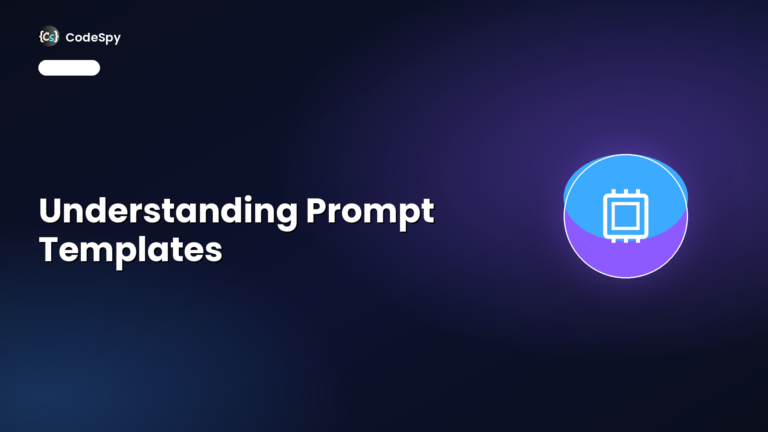 {Cs} CodeSpy

Understanding Prompt Templates